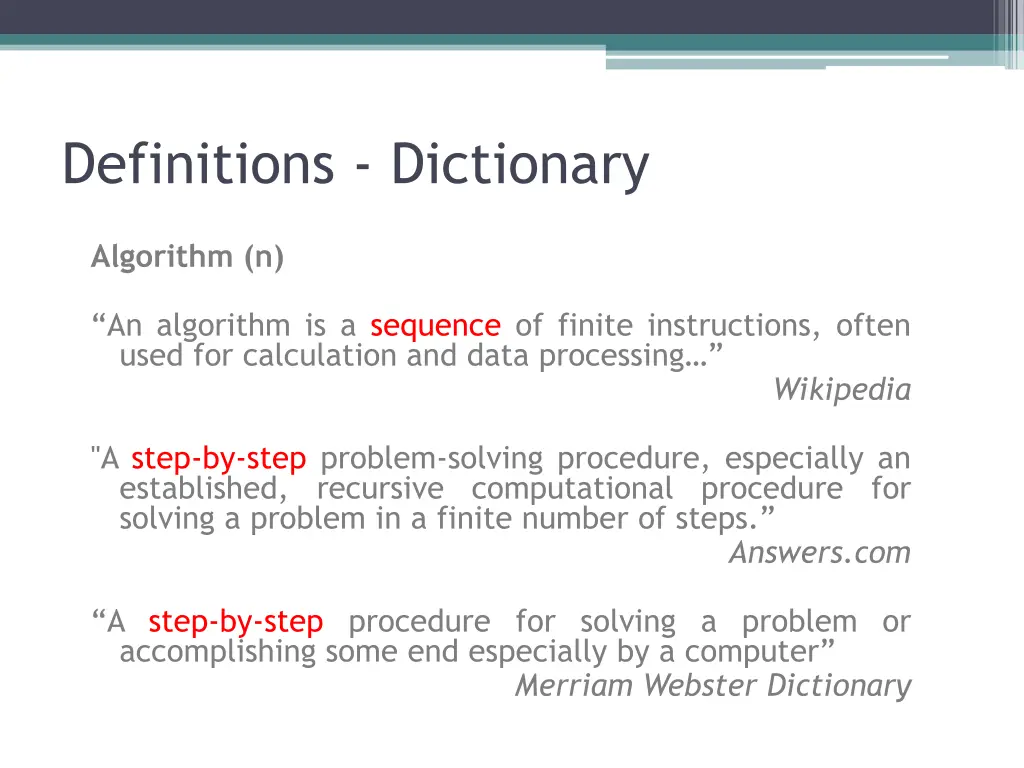 Definitions - Dictionary

Algorithm (n)

“An algorithm is a sequence of finite instructions, often used for calculation and data processing…”
Wikipedia

"A step-by-step problem-solving procedure, especially an established, recursive computational procedure for solving a problem in a finite number of steps.”
Answers.com

“A step-by-step procedure for solving a problem or accomplishing some end especially by a computer”
Merriam Webster Dictionary